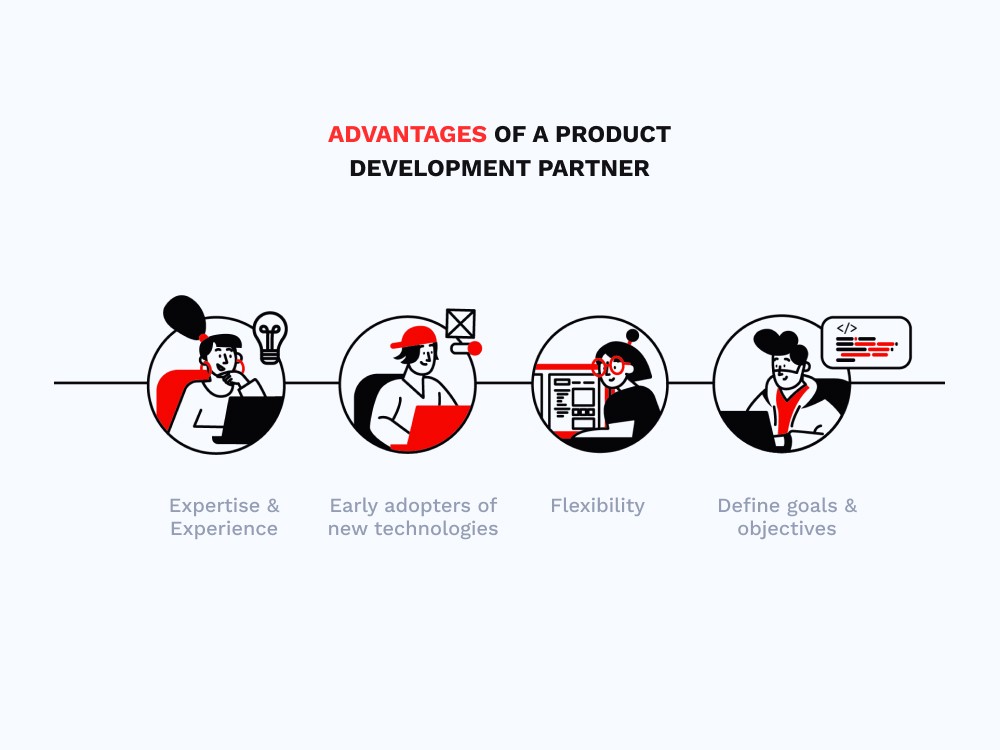 ADVANTAGES OF A PRODUCT DEVELOPMENT PARTNER

</>

Expertise & Experience

Early adopters of new technologies

Flexibility

Define goals & objectives